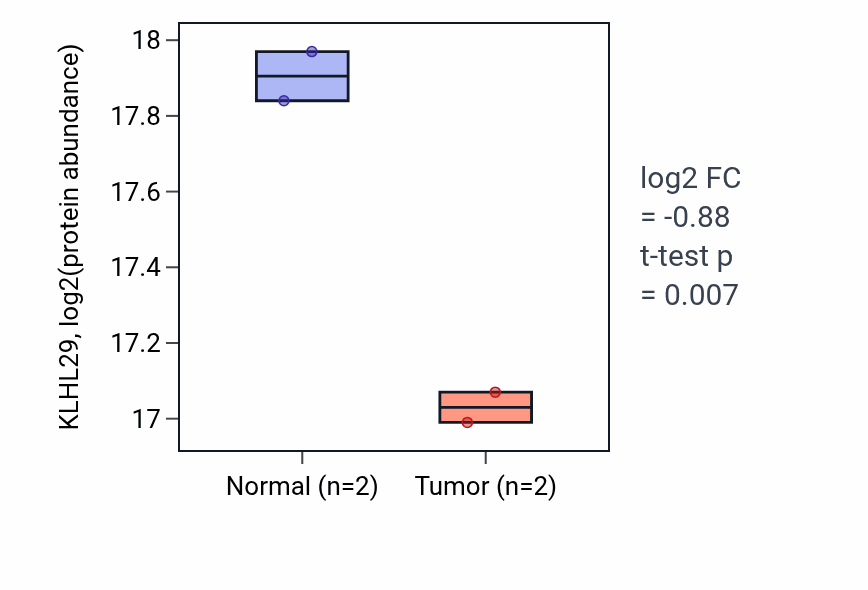 KLHL29, log2(protein abundance)

18
17.8
17.6
17.4
17.2
17

Normal (n=2)
Tumor (n=2)

log2 FC
= -0.88
t-test p
= 0.007